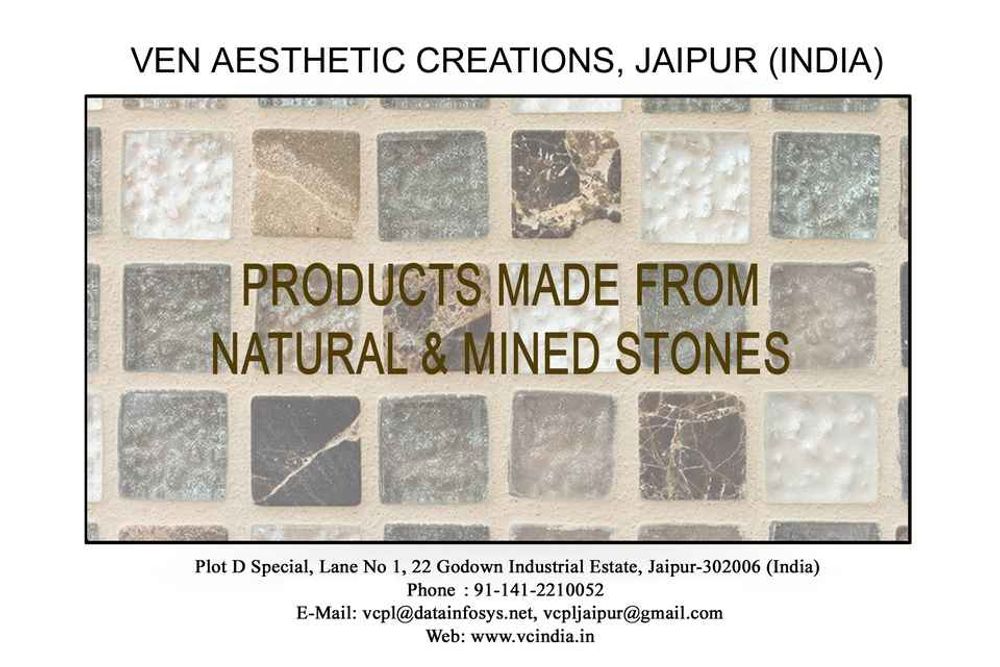 VEN AESTHETIC CREATIONS, JAIPUR (INDIA)

PRODUCTS MADE FROM NATURAL & MINED STONES

Plot D Special, Lane No 1, 22 Godown Industrial Estate, Jaipur-302006 (India)
Phone : 91-141-2210052
E-Mail: vcpl@datainfosys.net, vcpljaipur@gmail.com
Web: www.vcindia.in